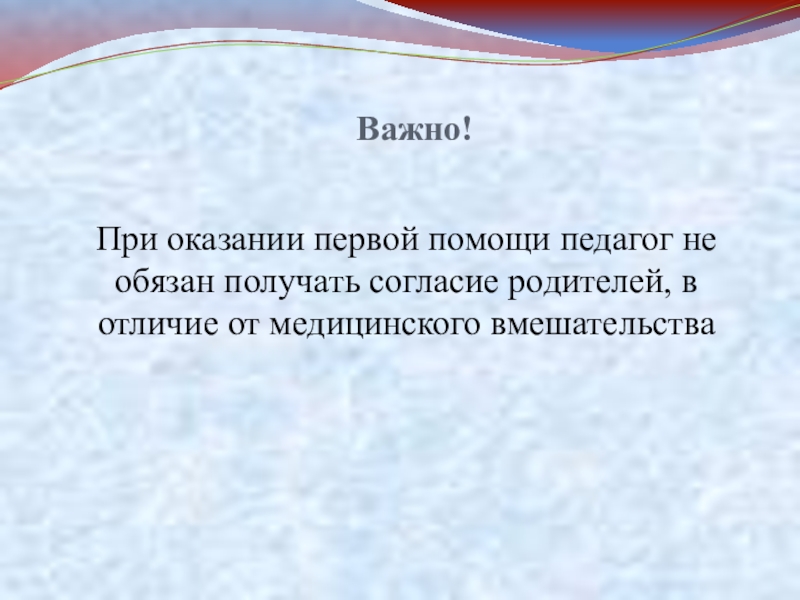 Важно!

При оказании первой помощи педагог не обязан получать согласие родителей, в отличие от медицинского вмешательства